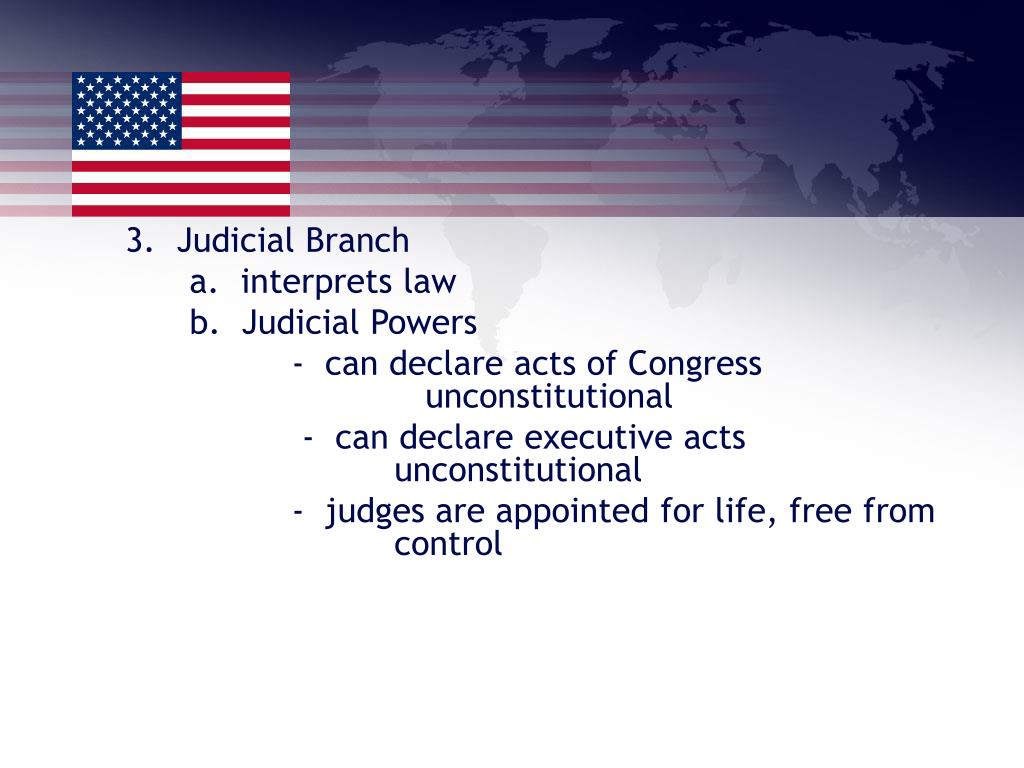 3. Judicial Branch
a. interprets law
b. Judicial Powers
- can declare acts of Congress unconstitutional
- can declare executive acts unconstitutional
- judges are appointed for life, free from control